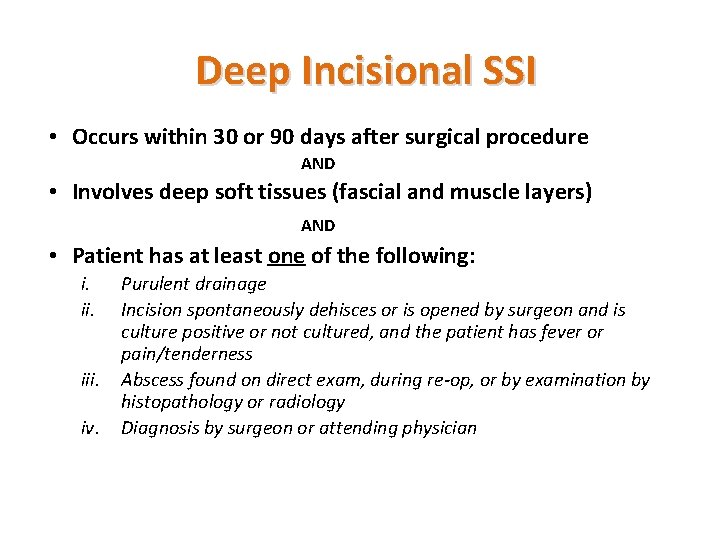 Deep Incisional SSI

• Occurs within 30 or 90 days after surgical procedure

AND

• Involves deep soft tissues (fascial and muscle layers)

AND

• Patient has at least one of the following:

i. Purulent drainage

ii. Incision spontaneously dehisces or is opened by surgeon and is culture positive or not cultured, and the patient has fever or pain/tenderness

iii. Abscess found on direct exam, during re-op, or by examination by histopathology or radiology

iv. Diagnosis by surgeon or attending physician